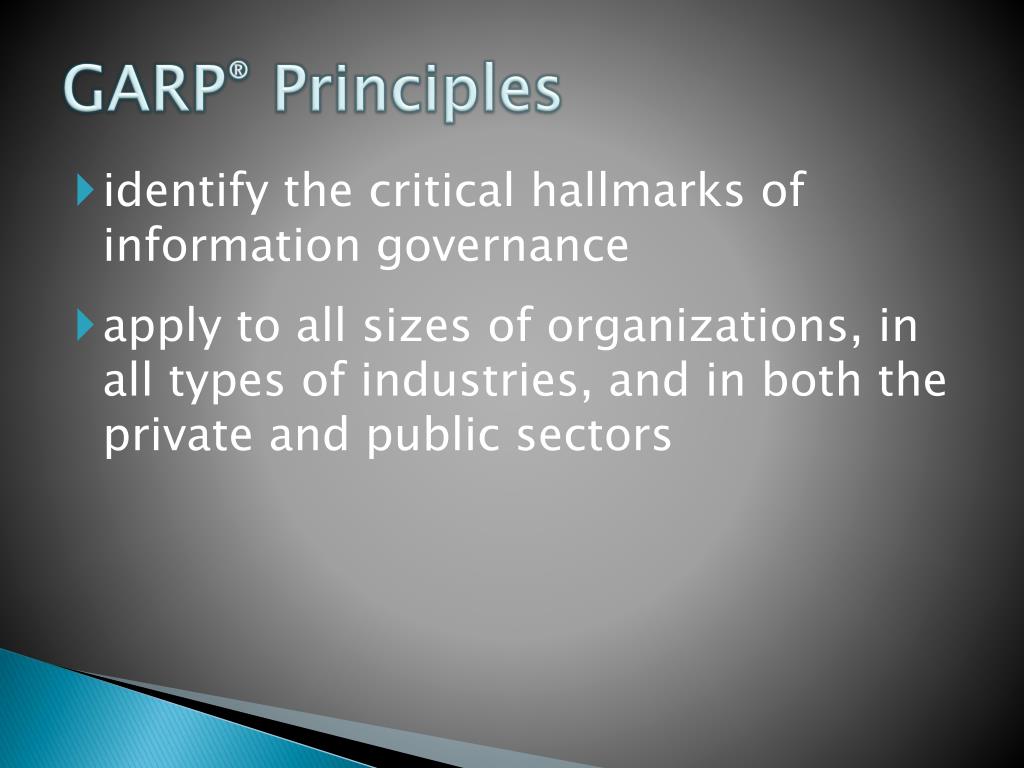 GARP® Principles

identify the critical hallmarks of information governance

apply to all sizes of organizations, in all types of industries, and in both the private and public sectors